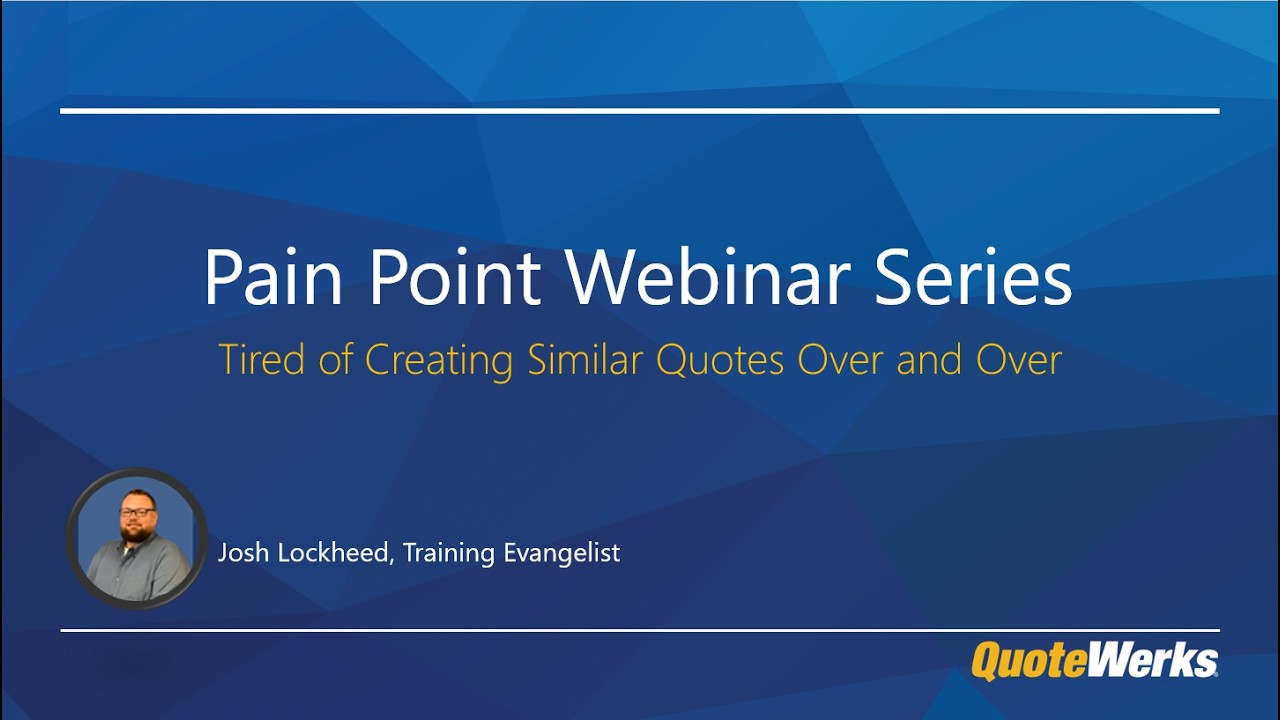 Pain Point Webinar Series

Tired of Creating Similar Quotes Over and Over

Josh Lockheed, Training Evangelist

QuoteWerks